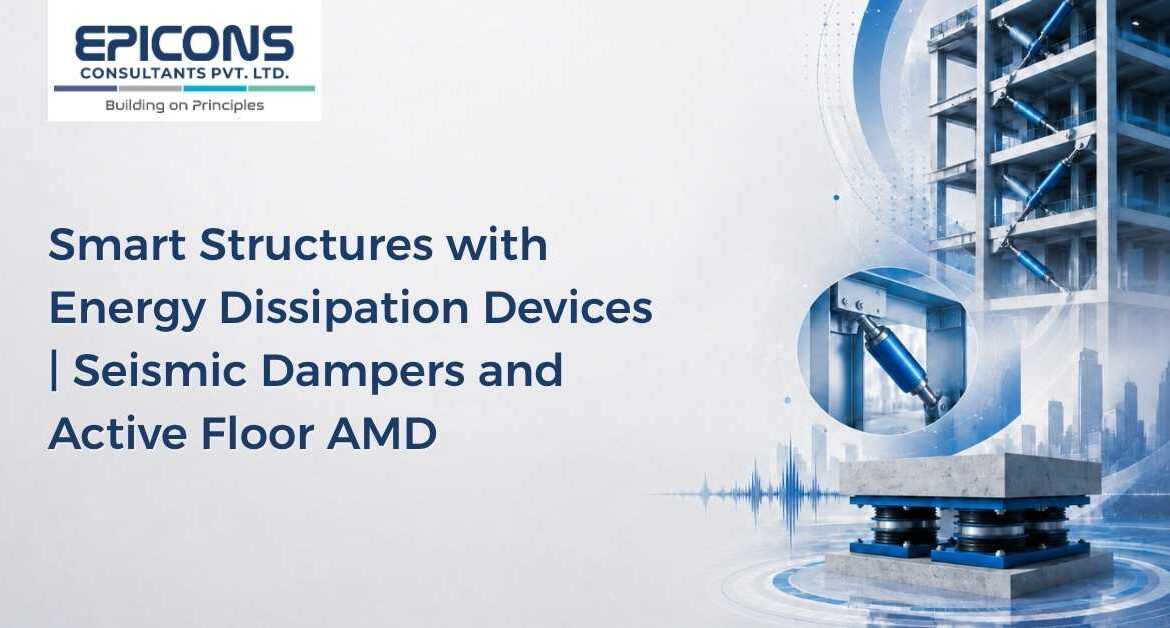 EPICONS
CONSULTANTS PVT. LTD.
Building on Principles

Smart Structures with Energy Dissipation Devices | Seismic Dampers and Active Floor AMD